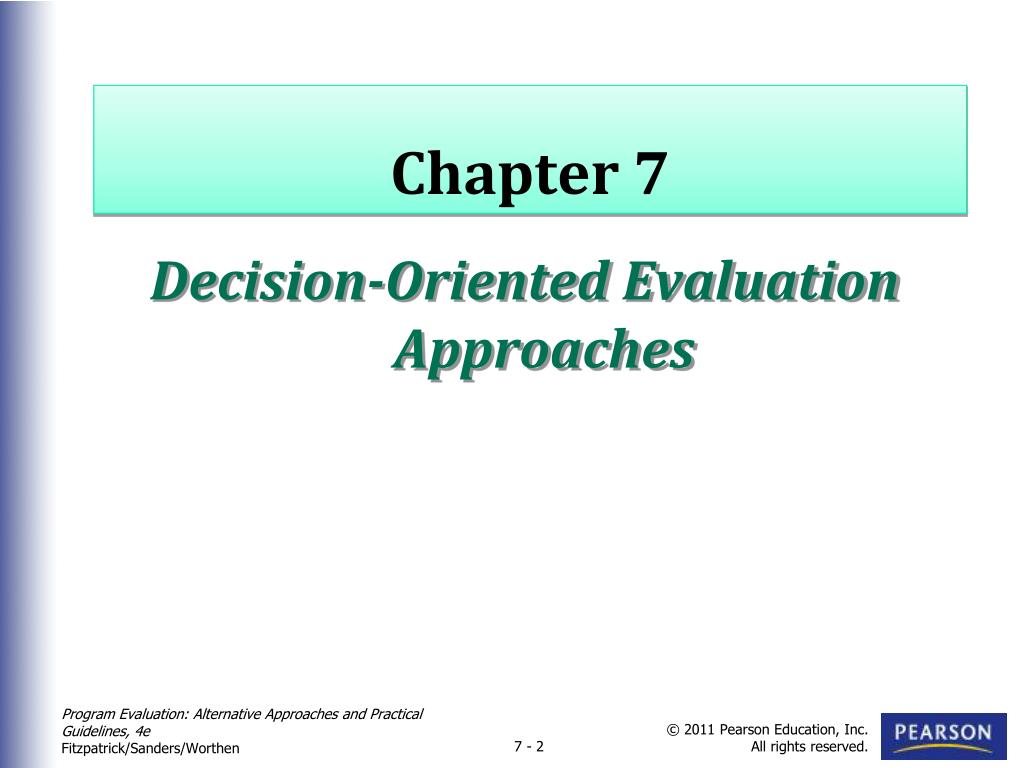 Chapter 7

Decision-Oriented Evaluation Approaches

Program Evaluation: Alternative Approaches and Practical Guidelines, 4e
Fitzpatrick/Sanders/Worthen

7 - 2

© 2011 Pearson Education, Inc.
All rights reserved.

PEARSON